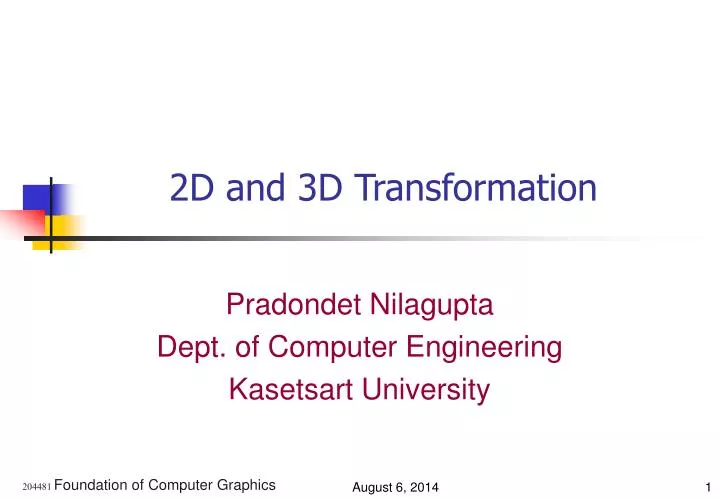 2D and 3D Transformation

Pradondet Nilagupta
Dept. of Computer Engineering
Kasetsart University

204481 Foundation of Computer Graphics

August 6, 2014

1